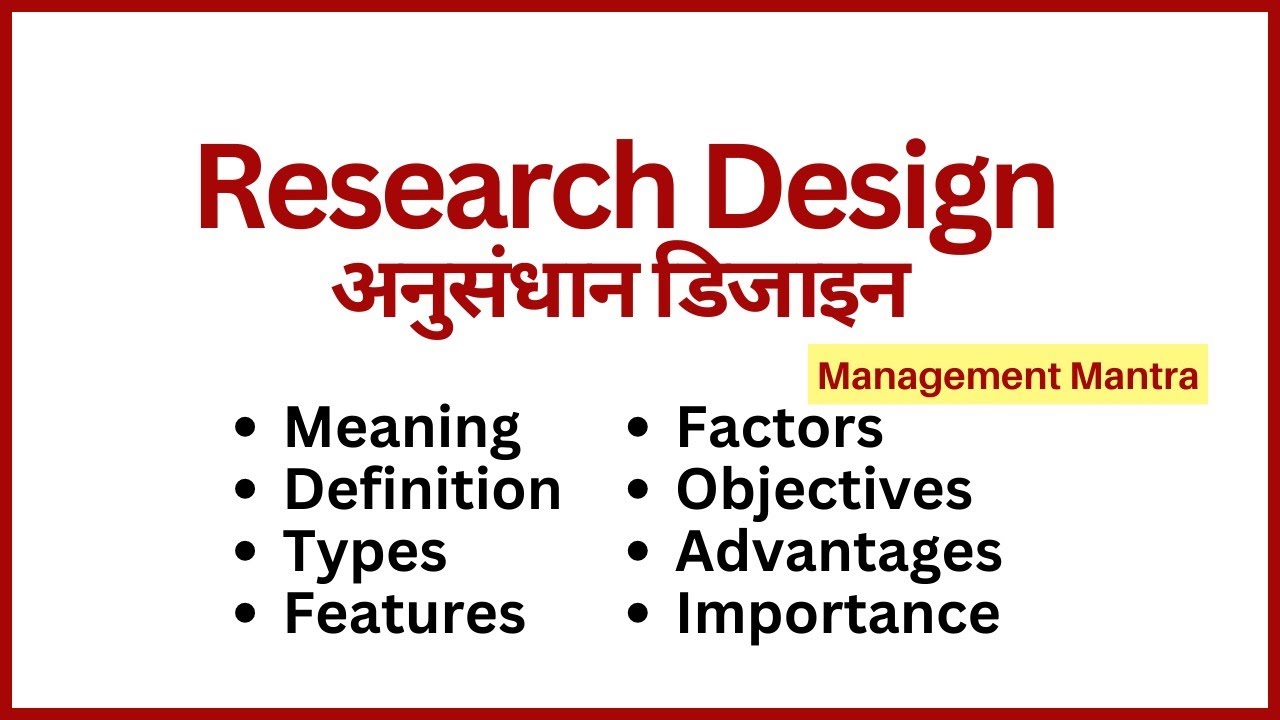 Research Design
अनुसंधान डिजाइन

Management Mantra

- Meaning
- Definition
- Types
- Features

- Factors
- Objectives
- Advantages
- Importance